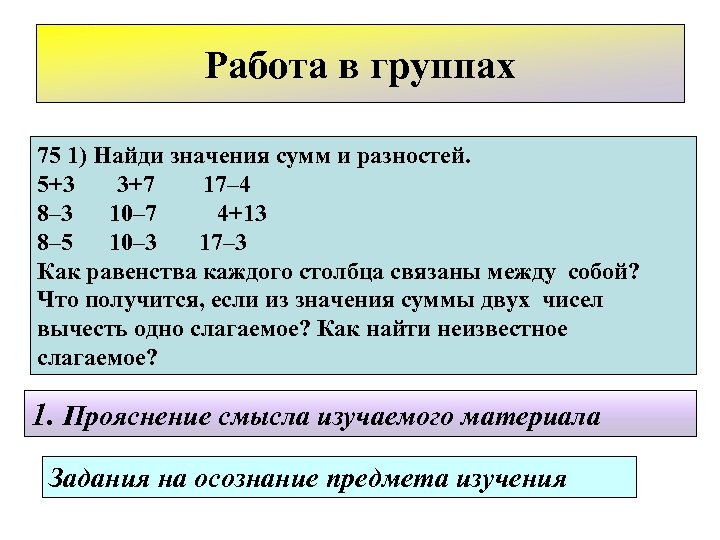 Работа в группах

75 1) Найди значения сумм и разностей.
5+3 3+7 17–4
8–3 10–7 4+13
8–5 10–3 17–3
Как равенства каждого столбца связаны между собой? Что получится, если из значения суммы двух чисел вычесть одно слагаемое? Как найти неизвестное слагаемое?

1. Прояснение смысла изучаемого материала

Задания на осознание предмета изучения